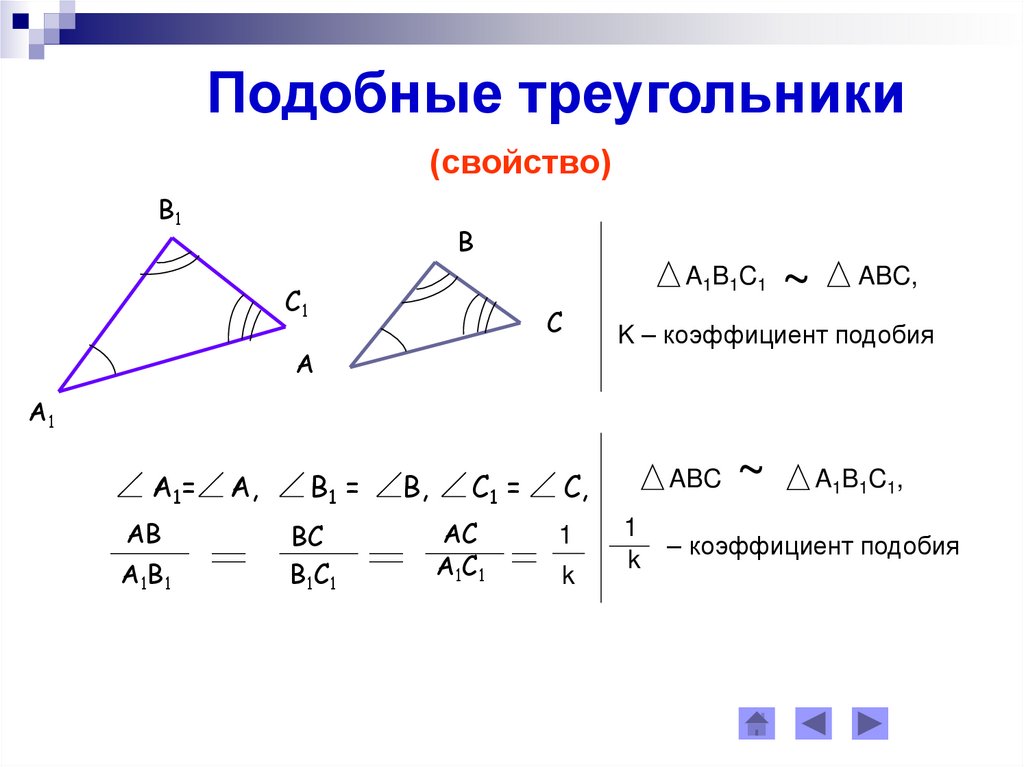 Подобные треугольники

(свойство)

$B_1$

$C_1$

$A_1$

B

C

A

$\triangle A_1B_1C_1 \sim \triangle ABC$,

K – коэффициент подобия

$\angle A_1 = \angle A$, $\angle B_1 = \angle B$, $\angle C_1 = \angle C$,

$\frac{AB}{A_1B_1} = \frac{BC}{B_1C_1} = \frac{AC}{A_1C_1} = \frac{1}{k}$

$\triangle ABC \sim \triangle A_1B_1C_1$,

$\frac{1}{k}$ – коэффициент подобия